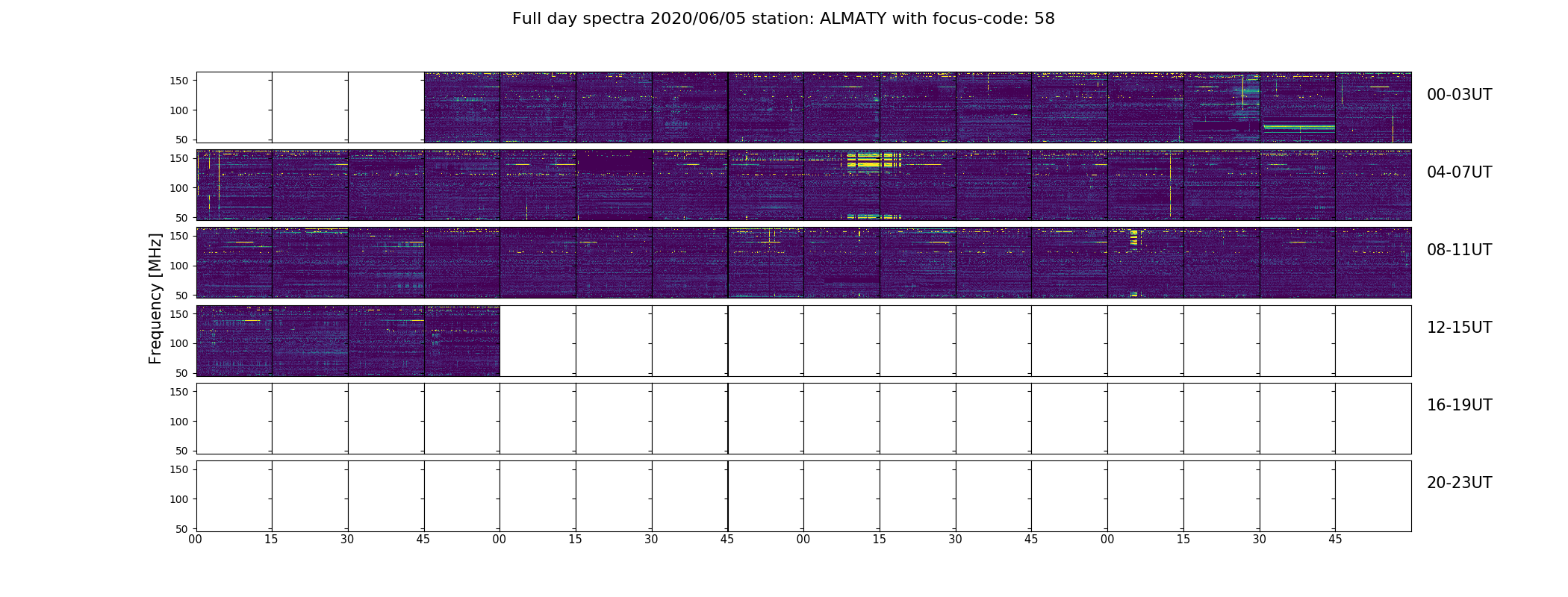 Full day spectra 2020/06/05 station: ALMATY with focus-code: 58

Frequency [MHz]

150
100
50
00-03UT

150
100
50
04-07UT

150
100
50
08-11UT

150
100
50
12-15UT

150
100
50
16-19UT

150
100
50
20-23UT

00 15 30 45 00 15 30 45 00 15 30 45 00 15 30 45